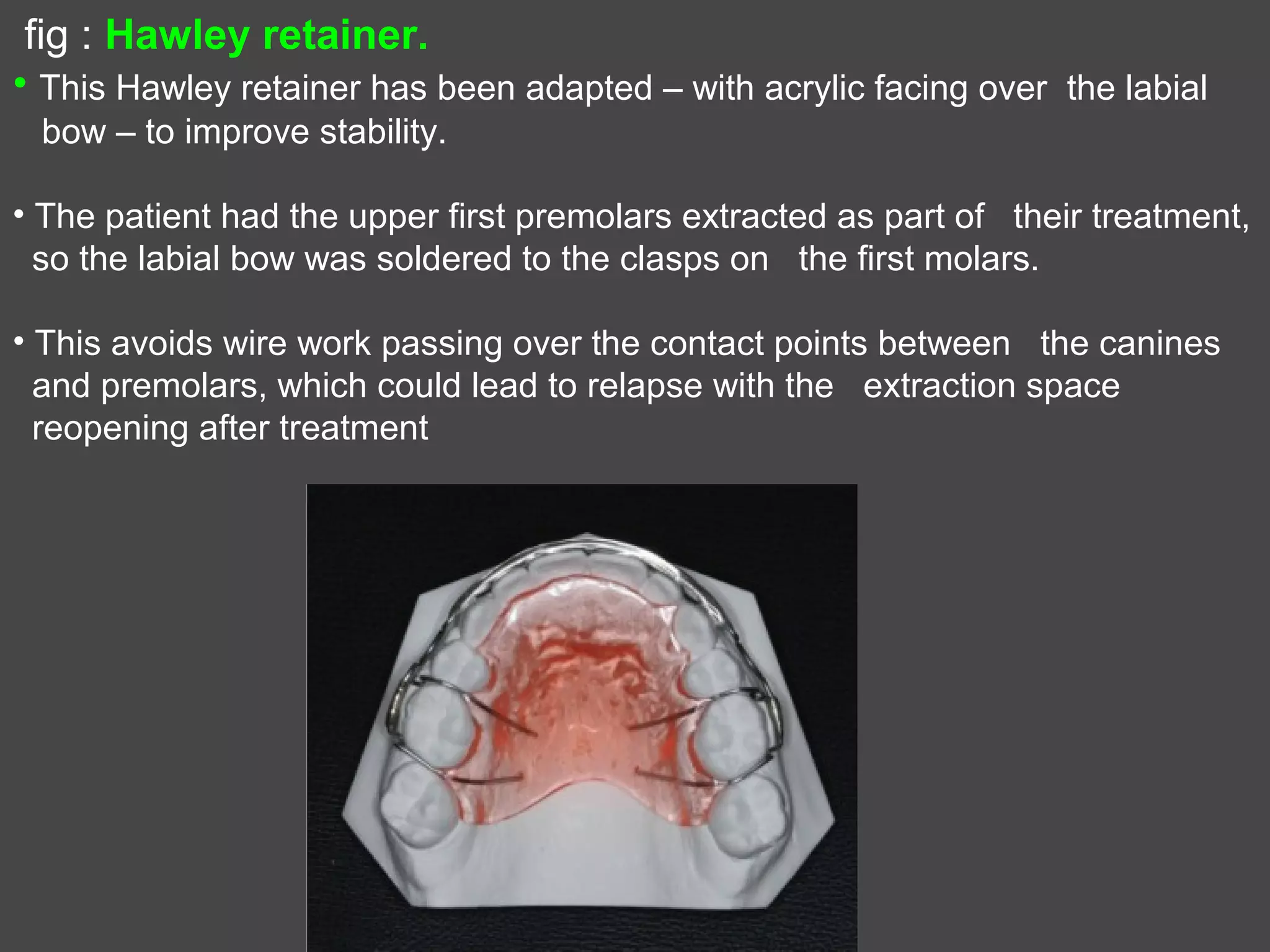 fig : Hawley retainer.

• This Hawley retainer has been adapted – with acrylic facing over the labial bow – to improve stability.

• The patient had the upper first premolars extracted as part of their treatment, so the labial bow was soldered to the clasps on the first molars.

• This avoids wire work passing over the contact points between the canines and premolars, which could lead to relapse with the extraction space reopening after treatment